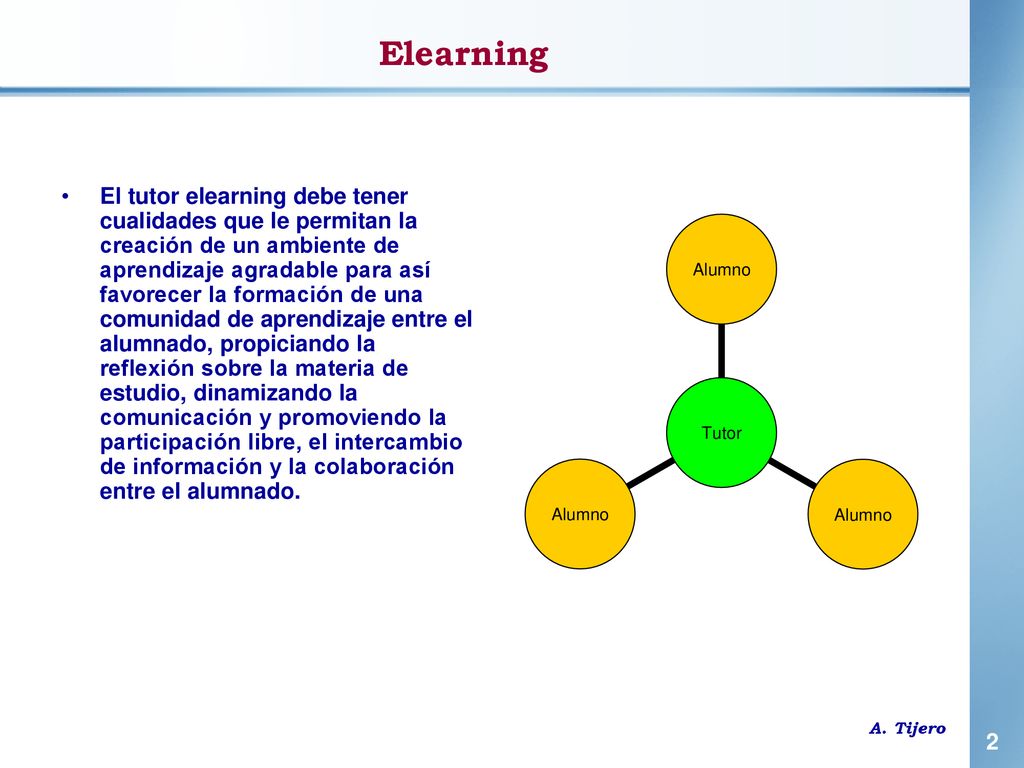 Elearning

• El tutor elearning debe tener cualidades que le permitan la creación de un ambiente de aprendizaje agradable para así favorecer la formación de una comunidad de aprendizaje entre el alumnado, propiciando la reflexión sobre la materia de estudio, dinamizando la comunicación y promoviendo la participación libre, el intercambio de información y la colaboración entre el alumnado.

Alumno

Tutor

Alumno

Alumno

A. Tijero

2